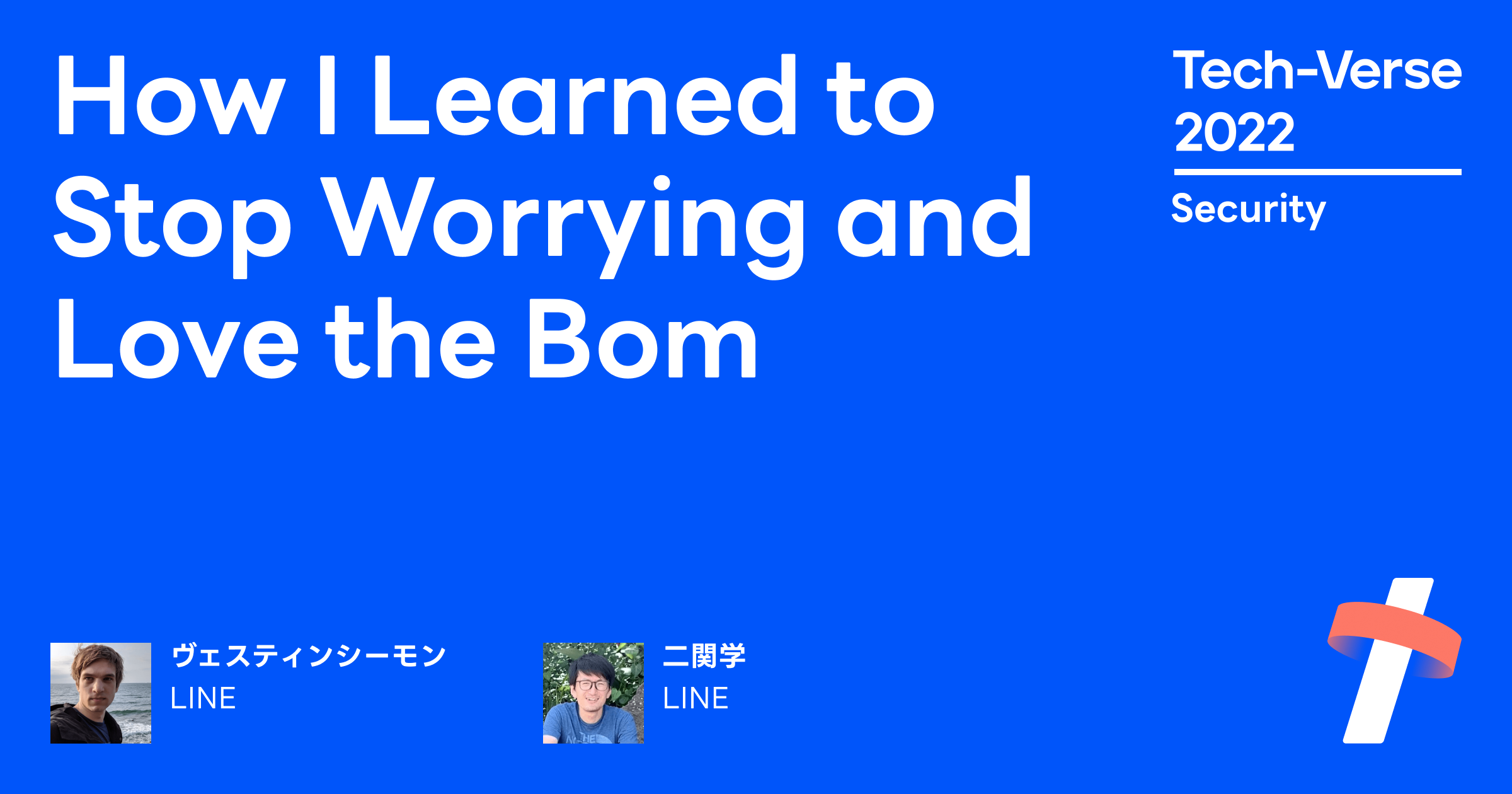 How I Learned to Stop Worrying and Love the Bom

Tech-Verse 2022

Security

ヴェスティンシーモン
LINE

二関学
LINE